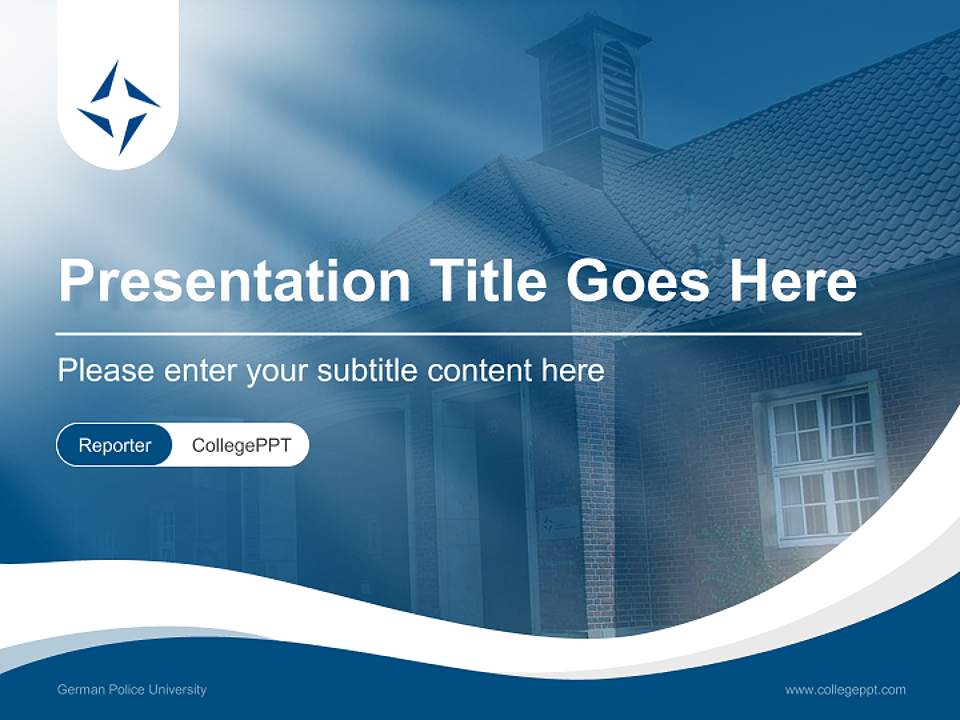 Presentation Title Goes Here

Please enter your subtitle content here

Reporter CollegePPT

German Police University

www.collegeppt.com